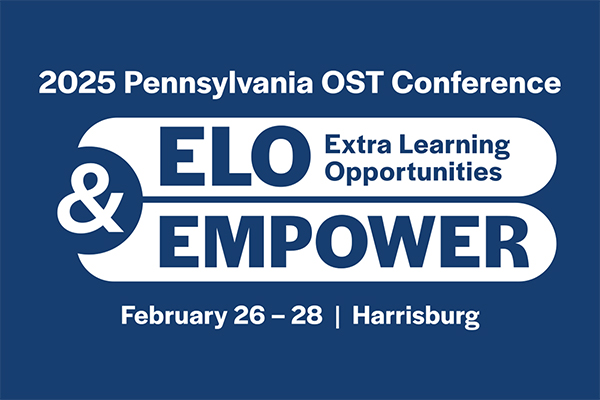 2025 Pennsylvania OST Conference

ELO Extra Learning Opportunities

&

EMPOWER

February 26 – 28 | Harrisburg